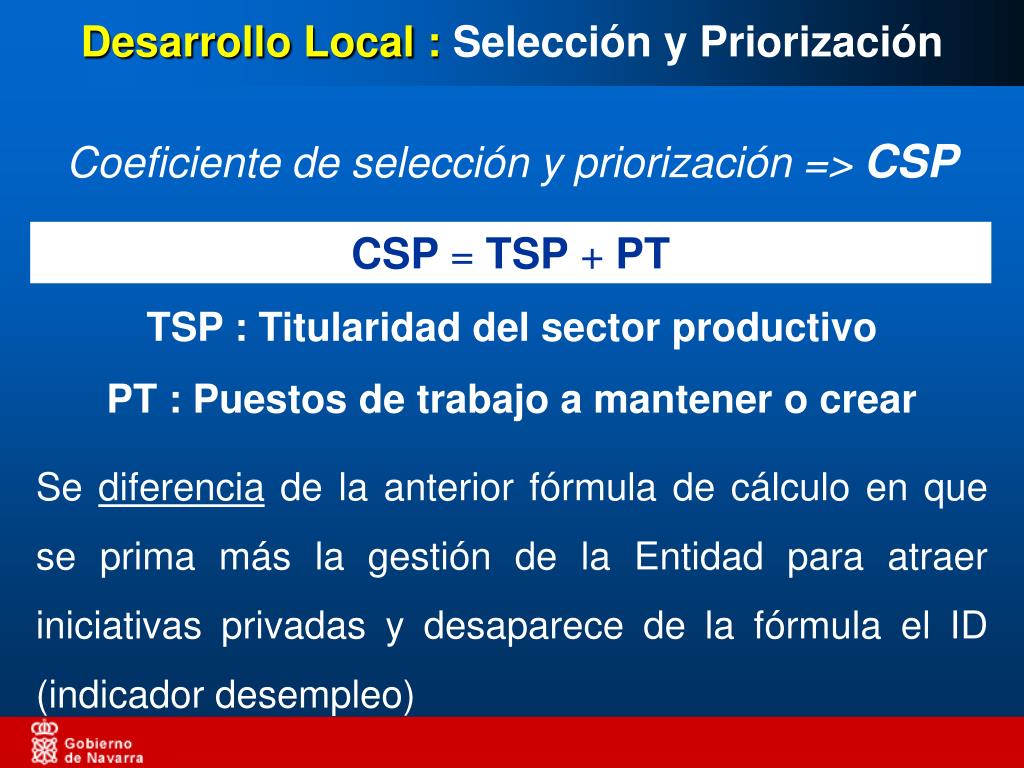 Desarrollo Local : Selección y Priorización

Coeficiente de selección y priorización => CSP

CSP = TSP + PT

TSP : Titularidad del sector productivo

PT : Puestos de trabajo a mantener o crear

Se diferencia de la anterior fórmula de cálculo en que se prima más la gestión de la Entidad para atraer iniciativas privadas y desaparece de la fórmula el ID (indicador desempleo)

Gobierno de Navarra